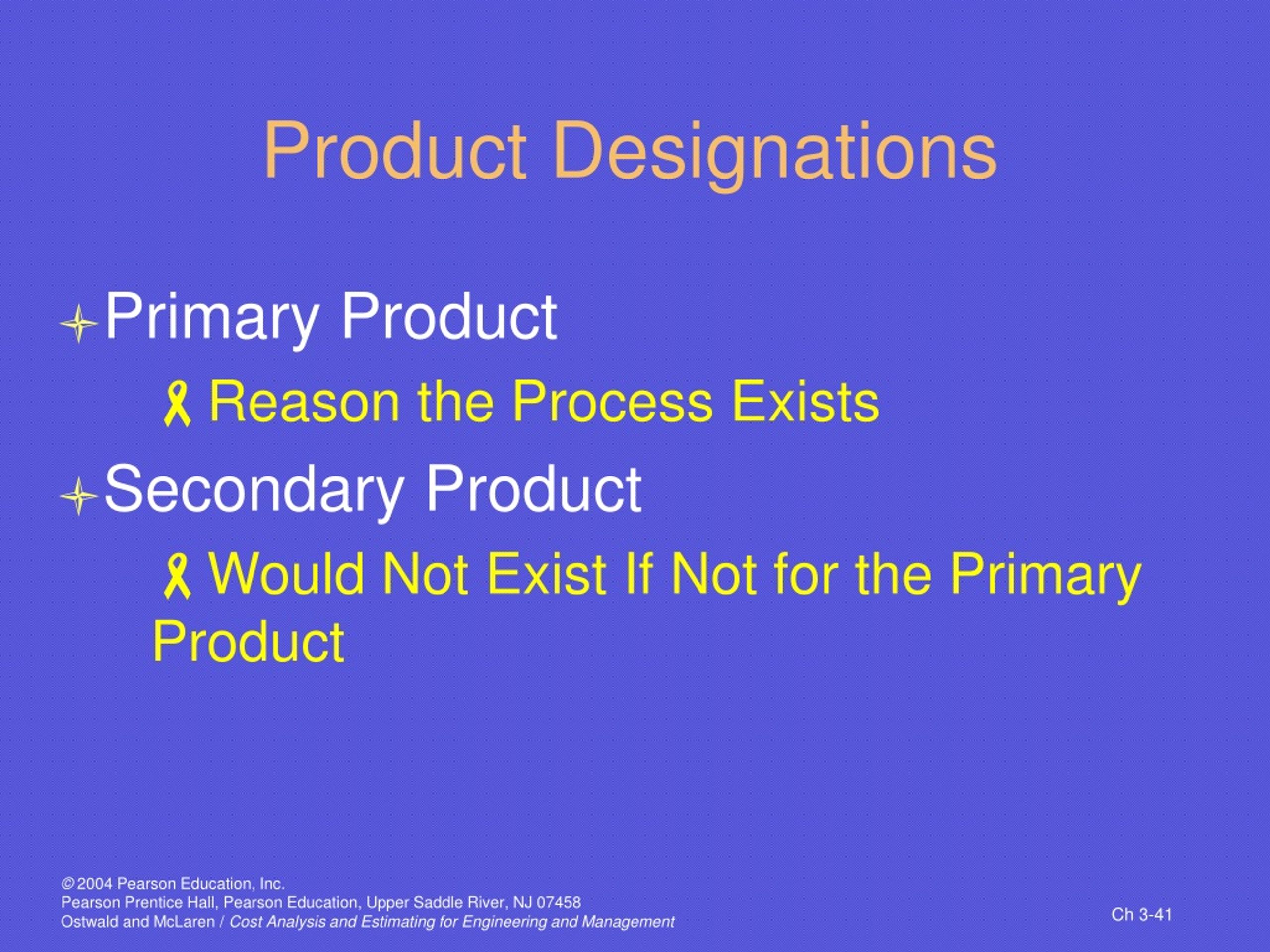 Product Designations

Primary Product

Reason the Process Exists

Secondary Product

Would Not Exist If Not for the Primary Product

© 2004 Pearson Education, Inc.
Pearson Prentice Hall, Pearson Education, Upper Saddle River, NJ 07458
Ostwald and McLaren / Cost Analysis and Estimating for Engineering and Management

Ch 3-41